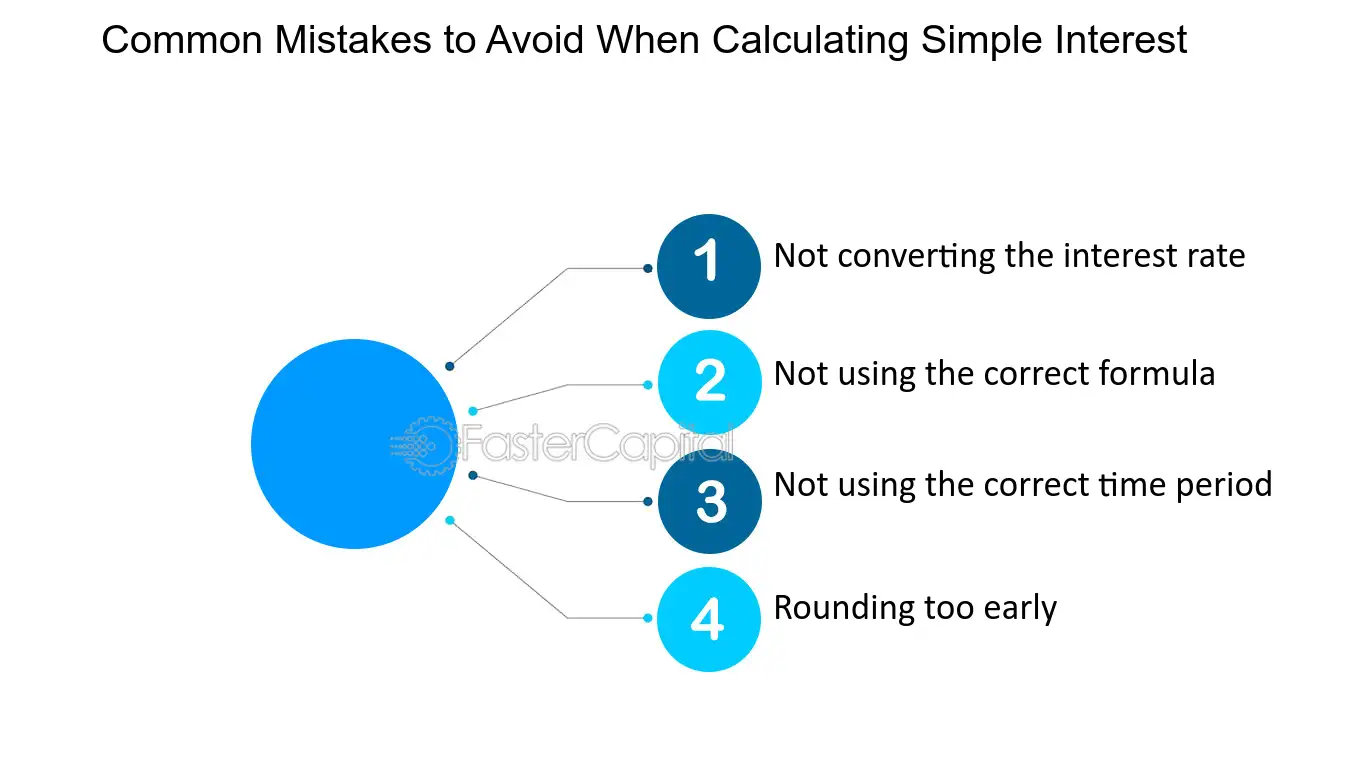 Common Mistakes to Avoid When Calculating Simple Interest

1 Not converting the interest rate

2 Not using the correct formula

FasterCapital

3 Not using the correct time period

4 Rounding too early